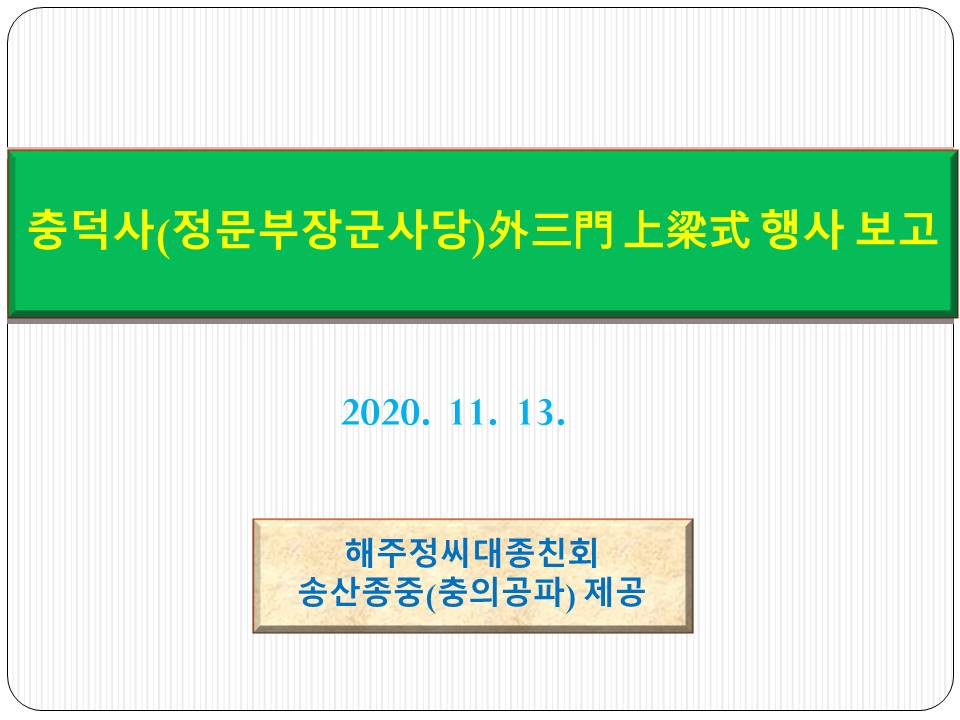 충덕사(정문부장군사당)外三門 上梁式 행사 보고

2020. 11. 13.

해주정씨대종친회
송산종중(충의공파) 제공